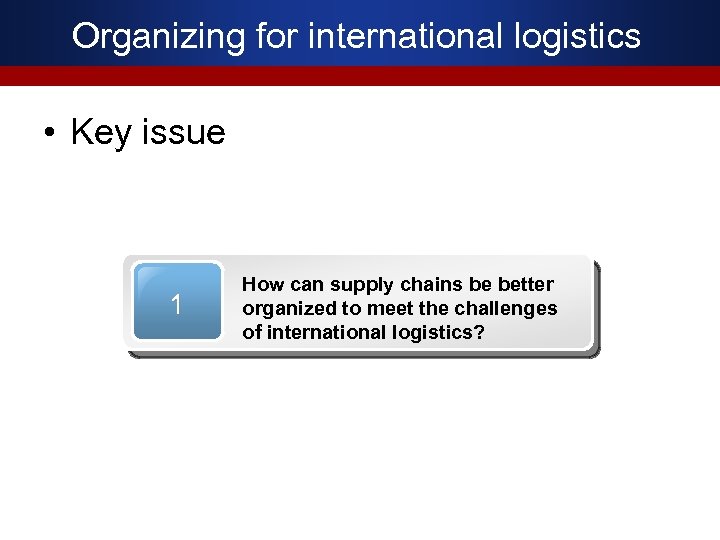 Organizing for international logistics

• Key issue

1

How can supply chains be better organized to meet the challenges of international logistics?